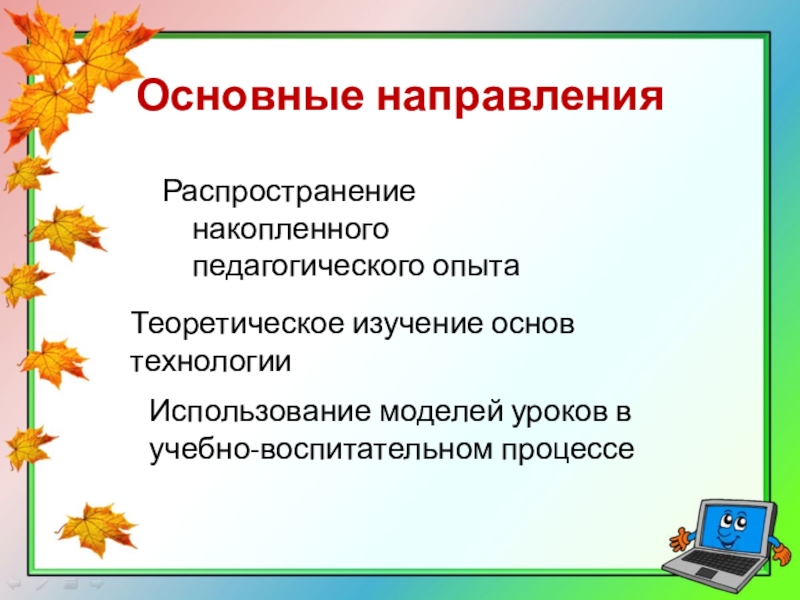 Основные направления

Распространение накопленного педагогического опыта

Теоретическое изучение основ технологии

Использование моделей уроков в учебно-воспитательном процессе